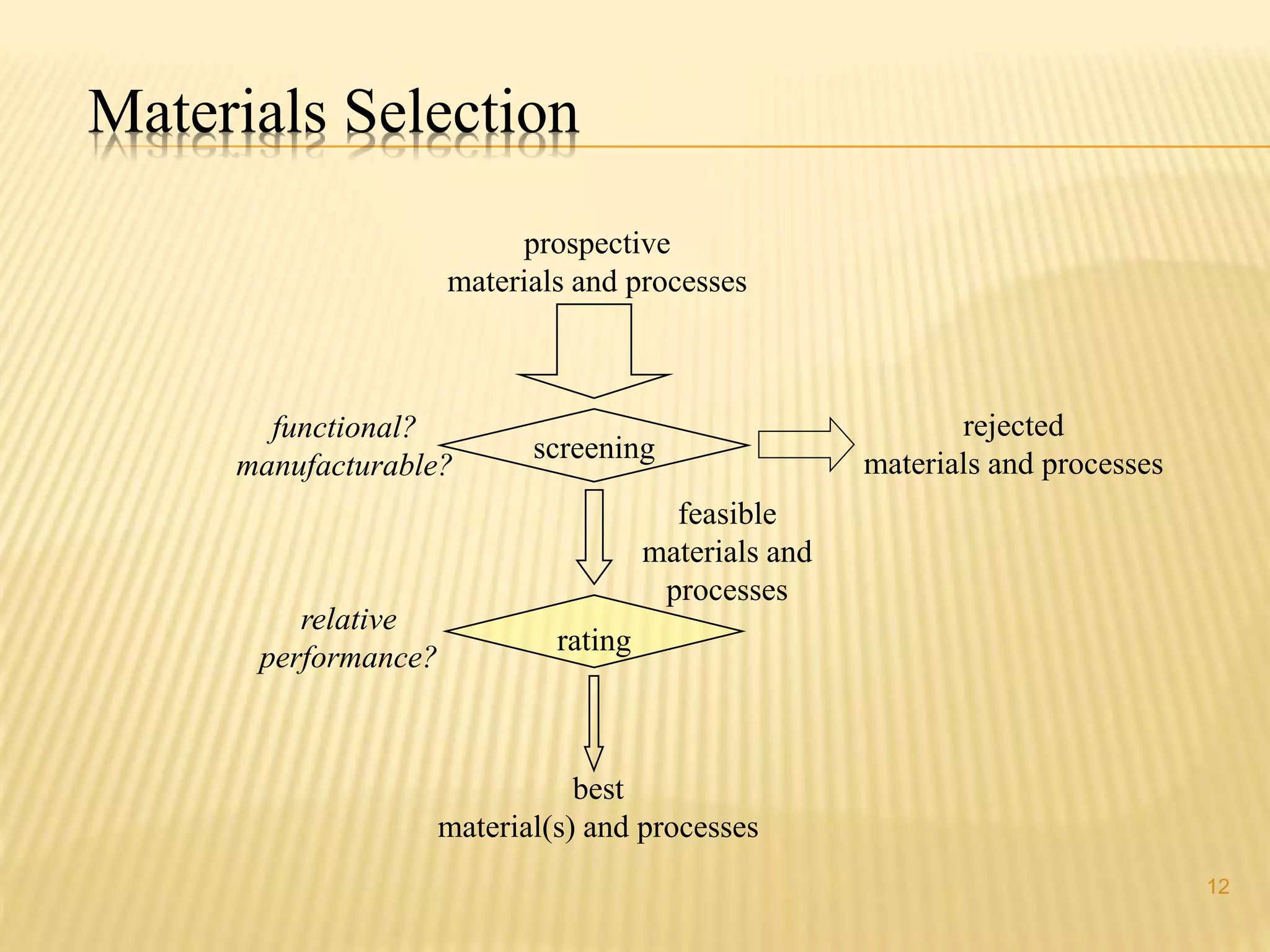 Materials Selection

prospective
materials and processes

functional?
manufacturable?

screening

rejected
materials and processes

feasible
materials and
processes

relative
performance?

rating

best
material(s) and processes

12